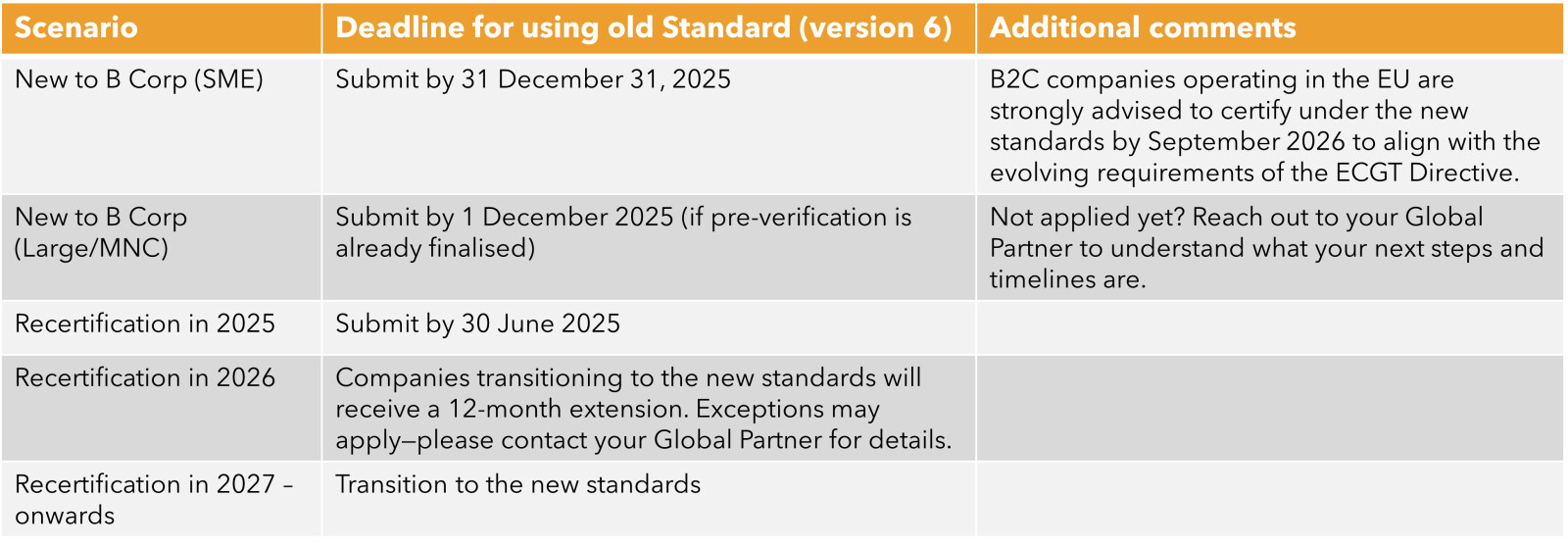 | Scenario | Deadline for using old Standard (version 6) | Additional comments |
|---|---|---|
| New to B Corp (SME) | Submit by 31 December 31, 2025 | B2C companies operating in the EU are strongly advised to certify under the new standards by September 2026 to align with the evolving requirements of the ECGT Directive. |
| New to B Corp (Large/MNC) | Submit by 1 December 2025 (if pre-verification is already finalised) | Not applied yet? Reach out to your Global Partner to understand what your next steps and timelines are. |
| Recertification in 2025 | Submit by 30 June 2025 | |
| Recertification in 2026 | Companies transitioning to the new standards will receive a 12-month extension. Exceptions may apply—please contact your Global Partner for details. | |
| Recertification in 2027 – onwards | Transition to the new standards | |